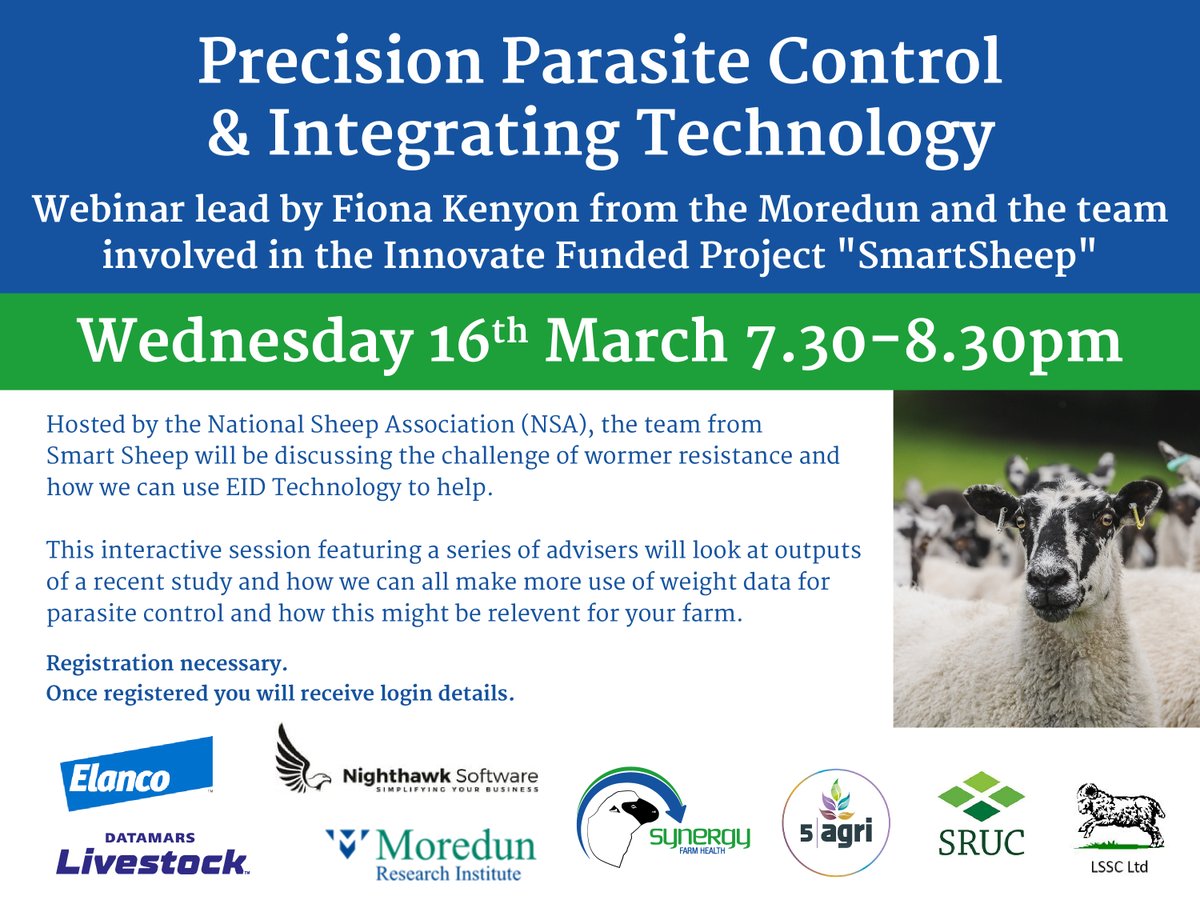 Precision Parasite Control & Integrating Technology

Webinar lead by Fiona Kenyon from the Moredun and the team involved in the Innovate Funded Project "SmartSheep"

Wednesday 16$^{th}$ March 7.30-8.30pm

Hosted by the National Sheep Association (NSA), the team from Smart Sheep will be discussing the challenge of wormer resistance and how we can use EID Technology to help.

This interactive session featuring a series of advisers will look at outputs of a recent study and how we can all make more use of weight data for parasite control and how this might be relevent for your farm.

Registration necessary.
Once registered you will receive login details.

Elanco

DATAMARS
Livestock

Nighthawk Software
SIMPLIFYING YOUR BUSINESS

Moredun
Research Institute

synergy
FARM HEALTH

5 agri

SRUC

LSSC Ltd